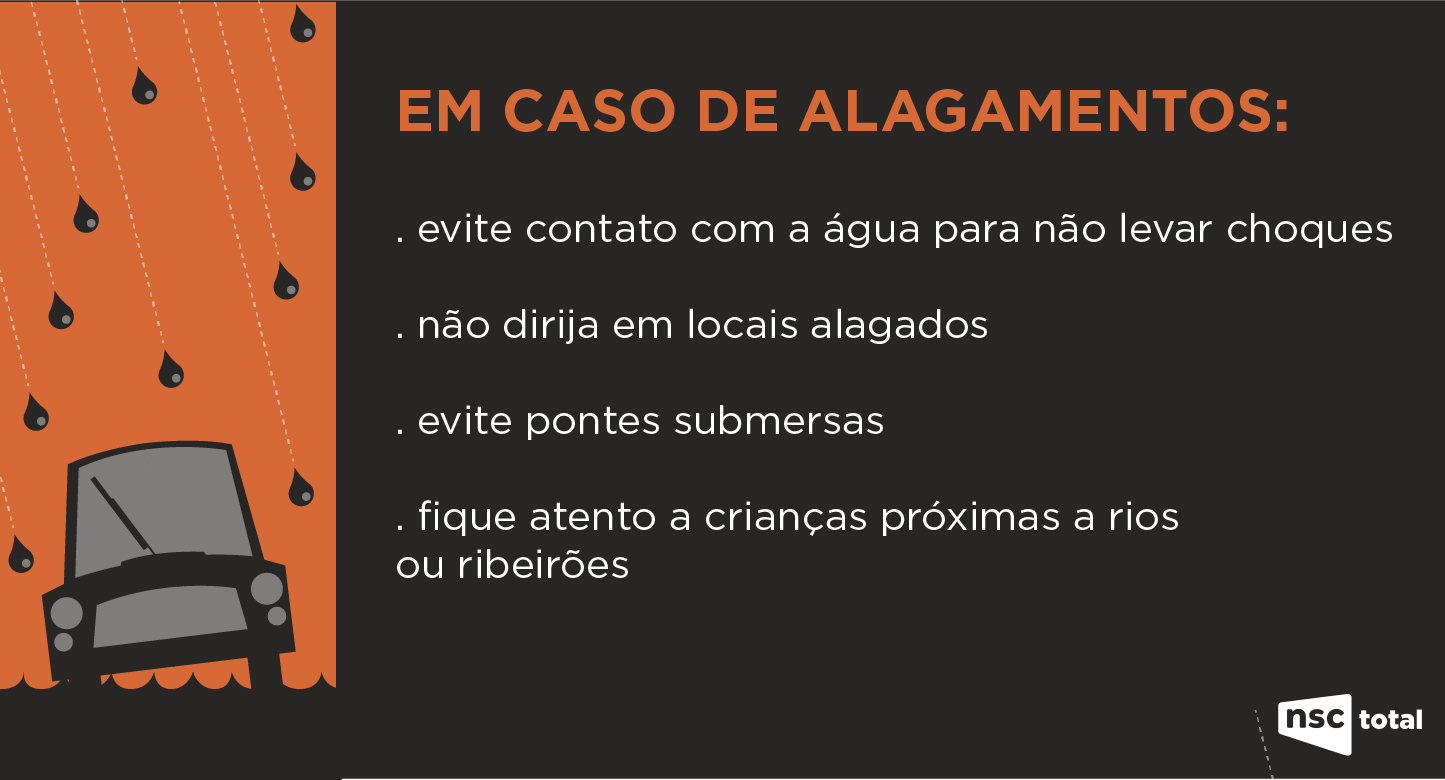 EM CASO DE ALAGAMENTOS:

. evite contato com a água para não levar choques

. não dirija em locais alagados

. evite pontes submersas

. fique atento a crianças próximas a rios ou ribeirões

nsc total